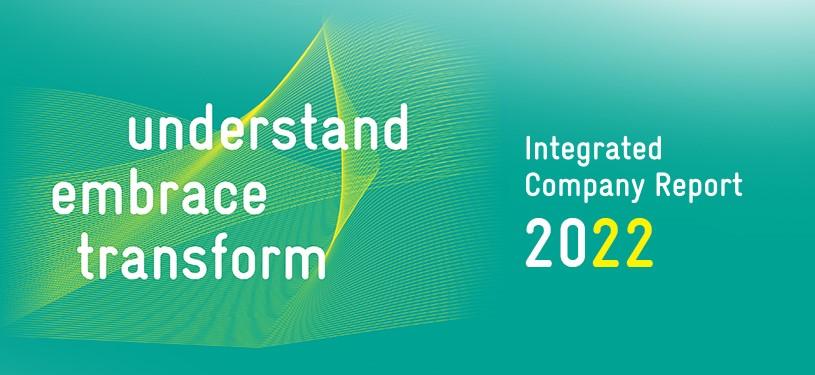 understand
embrace
transform

Integrated
Company Report
2022